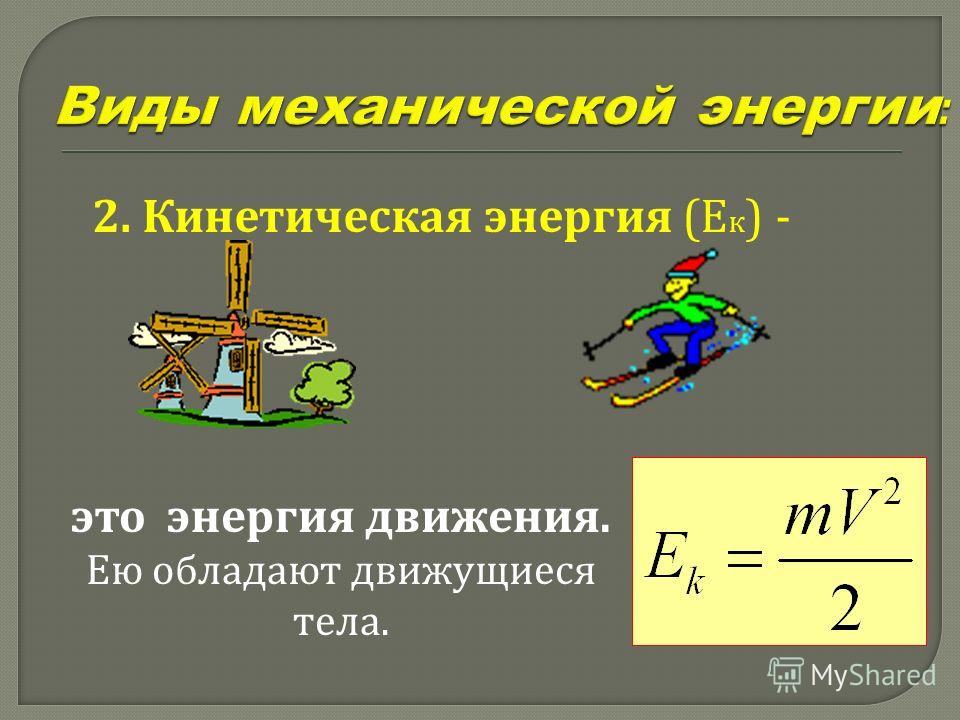 Виды механической энергии:

2. Кинетическая энергия (Ек) -

это энергия движения. Ею обладают движущиеся тела.

$E_k = \frac{mV^2}{2}$

MyShared